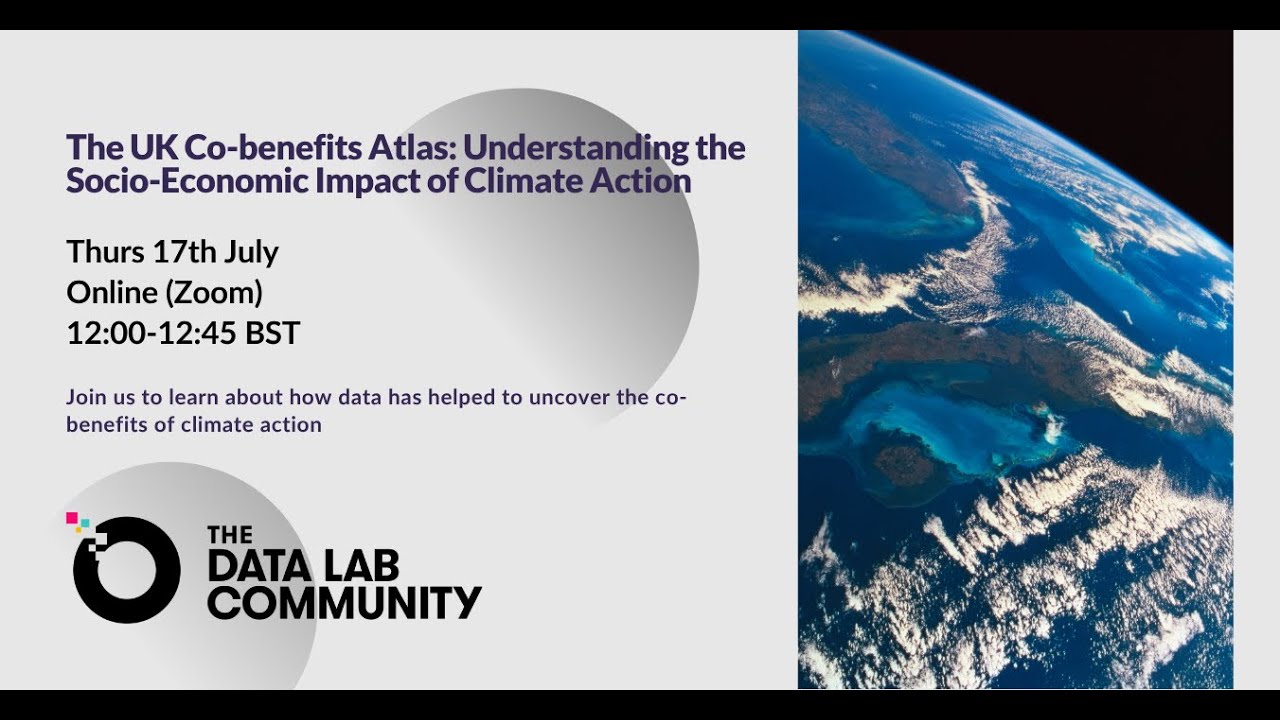 The UK Co-benefits Atlas: Understanding the Socio-Economic Impact of Climate Action

Thurs 17th July
Online (Zoom)
12:00-12:45 BST

Join us to learn about how data has helped to uncover the co-benefits of climate action

THE
DATA LAB
COMMUNITY